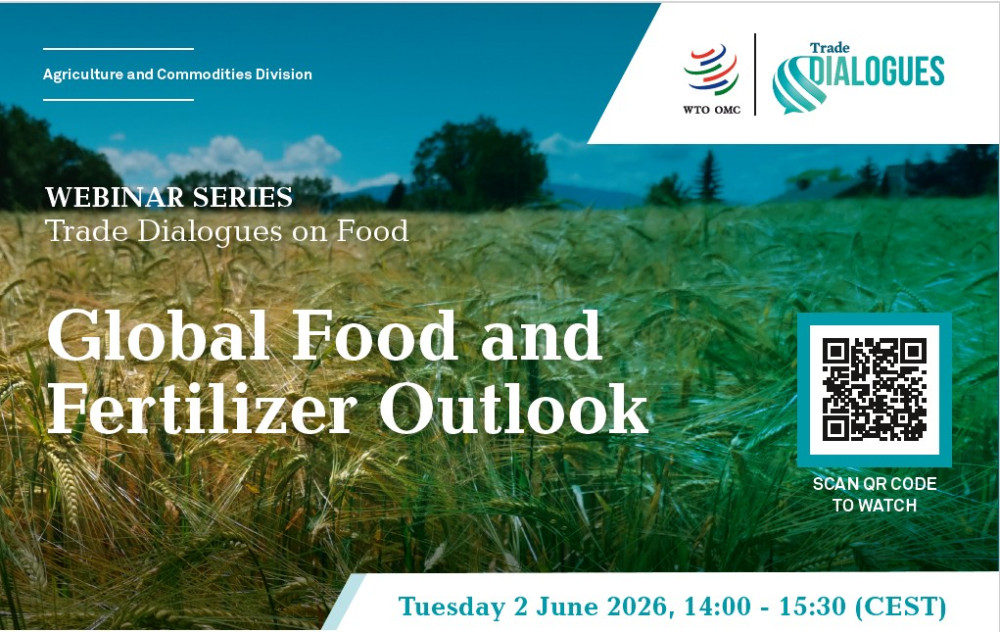 Agriculture and Commodities Division

WTO OMC

Trade DIALOGUES

WEBINAR SERIES
Trade Dialogues on Food

Global Food and Fertilizer Outlook

SCAN QR CODE TO WATCH

Tuesday 2 June 2026, 14:00 - 15:30 (CEST)